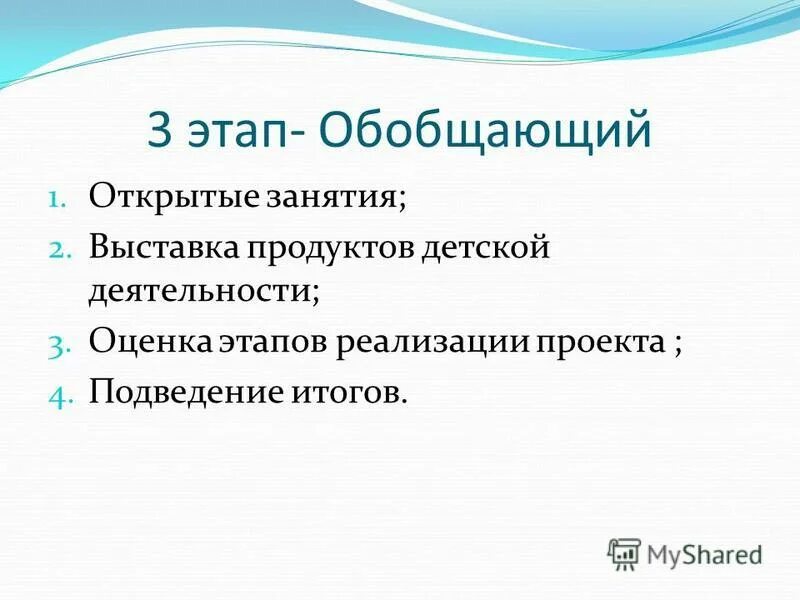 3 этап- Обобщающий

1. Открытые занятия;
2. Выставка продуктов детской деятельности;
3. Оценка этапов реализации проекта ;
4. Подведение итогов.

MyShared